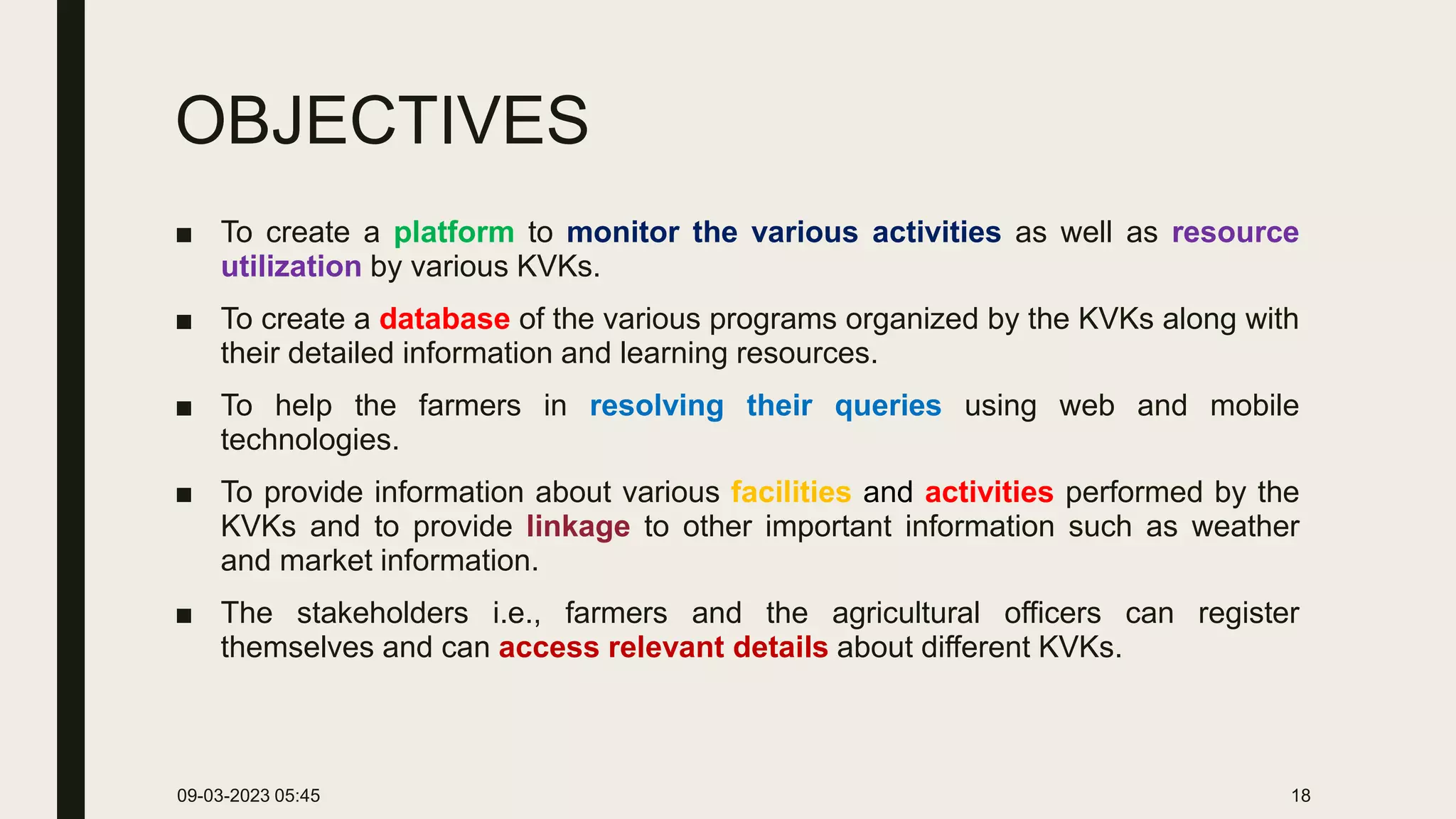 OBJECTIVES

■ To create a platform to monitor the various activities as well as resource utilization by various KVKs.

■ To create a database of the various programs organized by the KVKs along with their detailed information and learning resources.

■ To help the farmers in resolving their queries using web and mobile technologies.

■ To provide information about various facilities and activities performed by the KVKs and to provide linkage to other important information such as weather and market information.

■ The stakeholders i.e., farmers and the agricultural officers can register themselves and can access relevant details about different KVKs.

09-03-2023 05:45

18